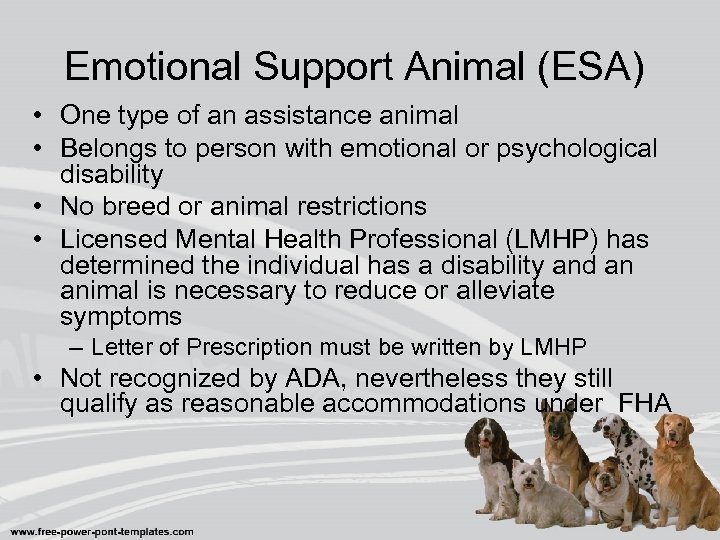 Emotional Support Animal (ESA)

• One type of an assistance animal
• Belongs to person with emotional or psychological disability
• No breed or animal restrictions
• Licensed Mental Health Professional (LMHP) has determined the individual has a disability and an animal is necessary to reduce or alleviate symptoms
– Letter of Prescription must be written by LMHP
• Not recognized by ADA, nevertheless they still qualify as reasonable accommodations under FHA

www.free-power-pont-templates.com